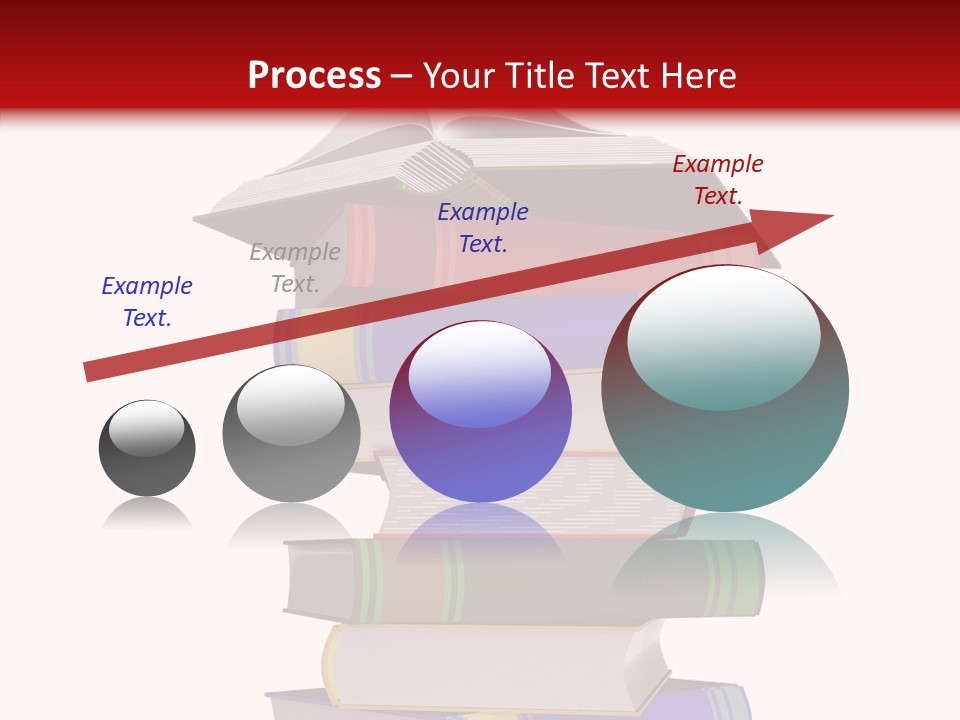 Process – Your Title Text Here

Example Text.

Example Text.

Example Text.

Example Text.